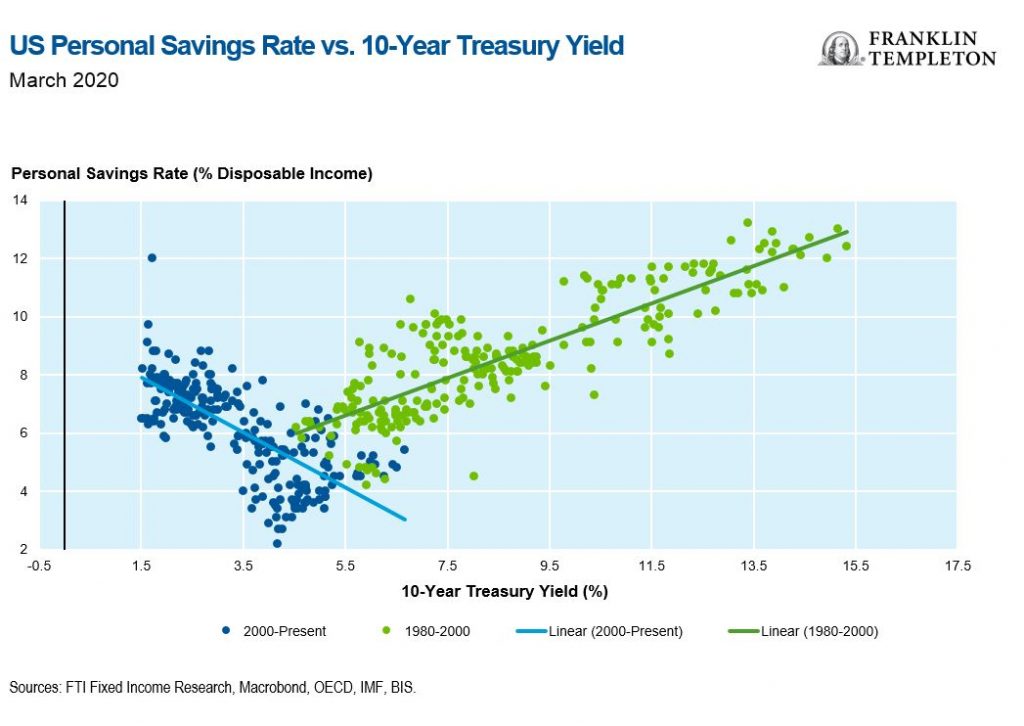 US Personal Savings Rate vs. 10-Year Treasury Yield
March 2020

FRANKLIN TEMPLETON

Personal Savings Rate (% Disposable Income)

14
12
10
8
6
4
2

-0.5 1.5 3.5 5.5 7.5 9.5 11.5 13.5 15.5 17.5

10-Year Treasury Yield (%)

2000-Present 1980-2000 Linear (2000-Present) Linear (1980-2000)

Sources: FTI Fixed Income Research, Macrobond, OECD, IMF, BIS.